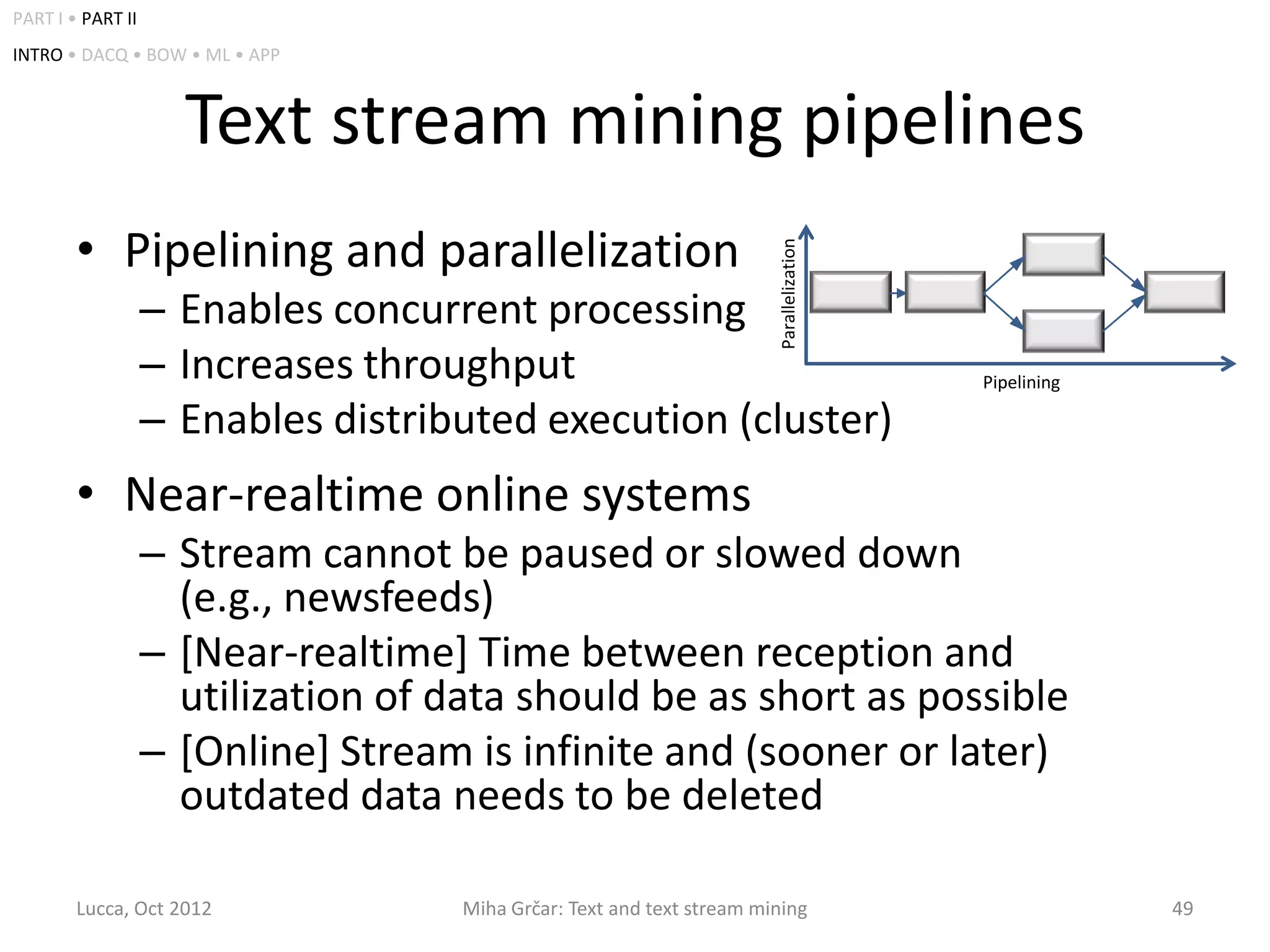 PART I • PART II

INTRO • DACQ • BOW • ML • APP

Text stream mining pipelines

• Pipelining and parallelization
– Enables concurrent processing
– Increases throughput
– Enables distributed execution (cluster)

Parallelization

Pipelining

• Near-realtime online systems
– Stream cannot be paused or slowed down (e.g., newsfeeds)
– [Near-realtime] Time between reception and utilization of data should be as short as possible
– [Online] Stream is infinite and (sooner or later) outdated data needs to be deleted

Lucca, Oct 2012

Miha Grčar: Text and text stream mining

49